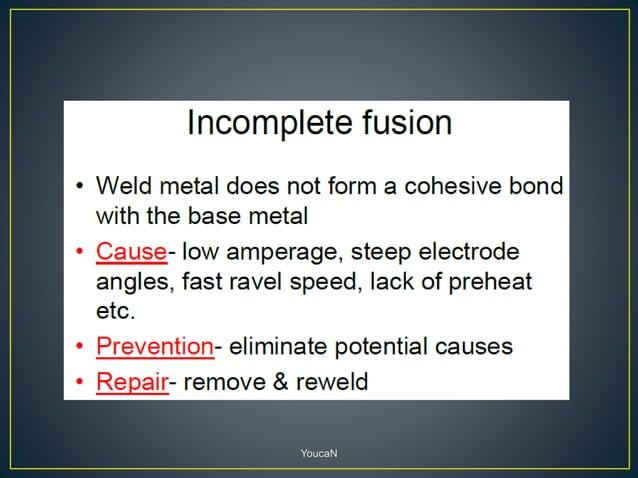 Incomplete fusion

• Weld metal does not form a cohesive bond with the base metal

• Cause- low amperage, steep electrode angles, fast ravel speed, lack of preheat etc.

• Prevention- eliminate potential causes

• Repair- remove & reweld

YoucaN